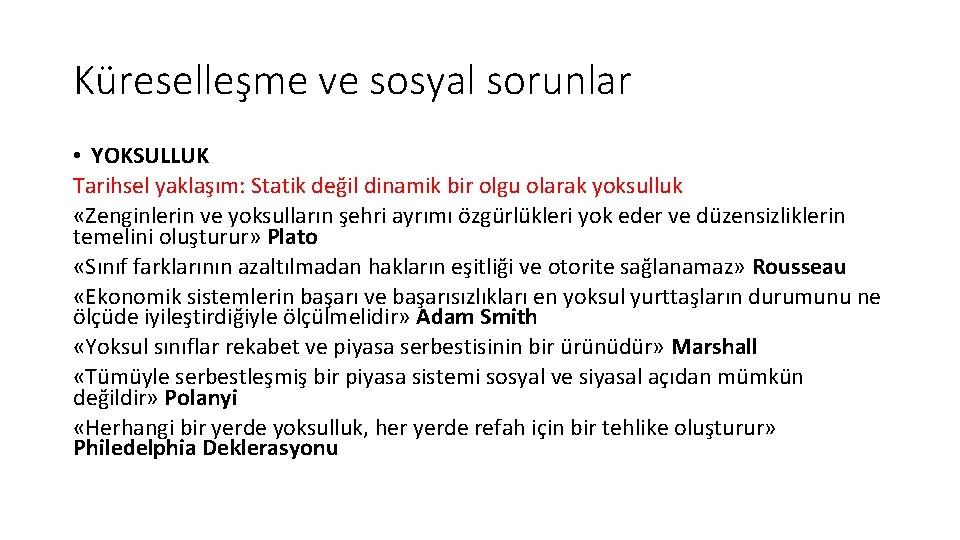 Küreselleşme ve sosyal sorunlar

• YOKSULLUK
Tarihsel yaklaşım: Statik değil dinamik bir olgu olarak yoksulluk
«Zenginlerin ve yoksulların şehri ayrımı özgürlükleri yok eder ve düzensizliklerin temelini oluşturur» Plato
«Sınıf farklarının azaltılmadan hakların eşitliği ve otorite sağlanamaz» Rousseau
«Ekonomik sistemlerin başarı ve başarısızlıkları en yoksul yurttaşların durumunu ne ölçüde iyileştirdiğiyle ölçülmelidir» Adam Smith
«Yoksul sınıflar rekabet ve piyasa serbestisinin bir ürünüdür» Marshall
«Tümüyle serbestleşmiş bir piyasa sistemi sosyal ve siyasal açıdan mümkün değildir» Polanyi
«Herhangi bir yerde yoksulluk, her yerde refah için bir tehlike oluşturur» Philedelphia Deklerasyonu